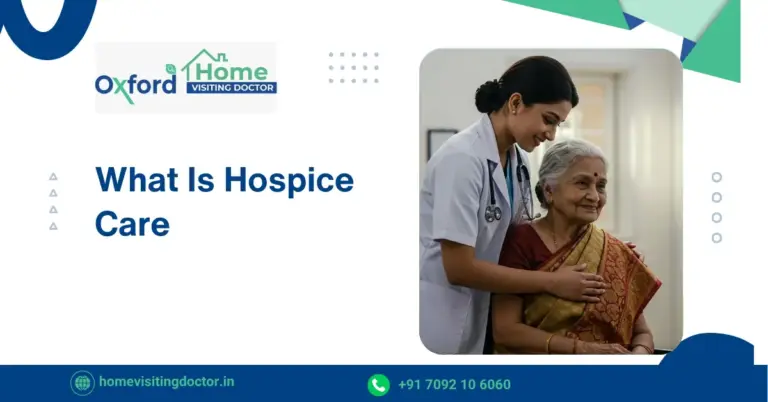 Oxford Home VISITING DOCTOR

What Is Hospice Care

homevisitingdoctor.in

+91 7092 10 6060